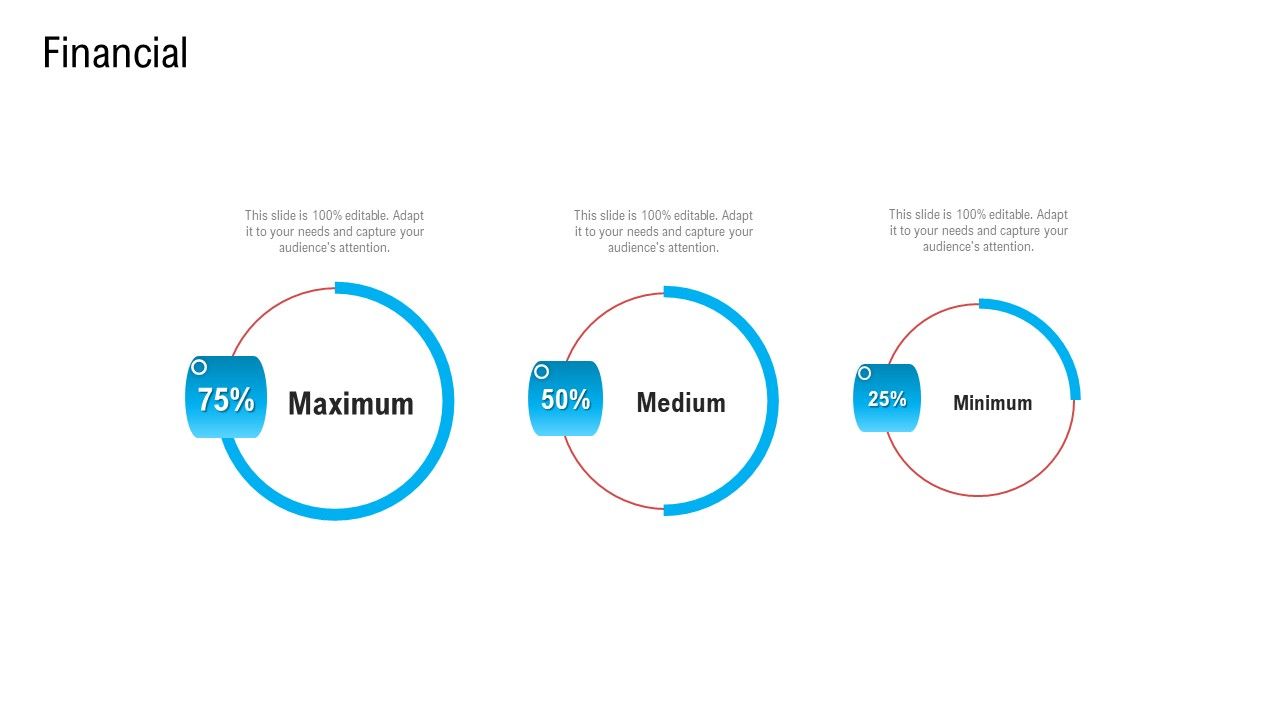 Financial

This slide is 100% editable. Adapt it to your needs and capture your audience's attention.

75%

Maximum

This slide is 100% editable. Adapt it to your needs and capture your audience's attention.

50%

Medium

This slide is 100% editable. Adapt it to your needs and capture your audience's attention.

25%

Minimum